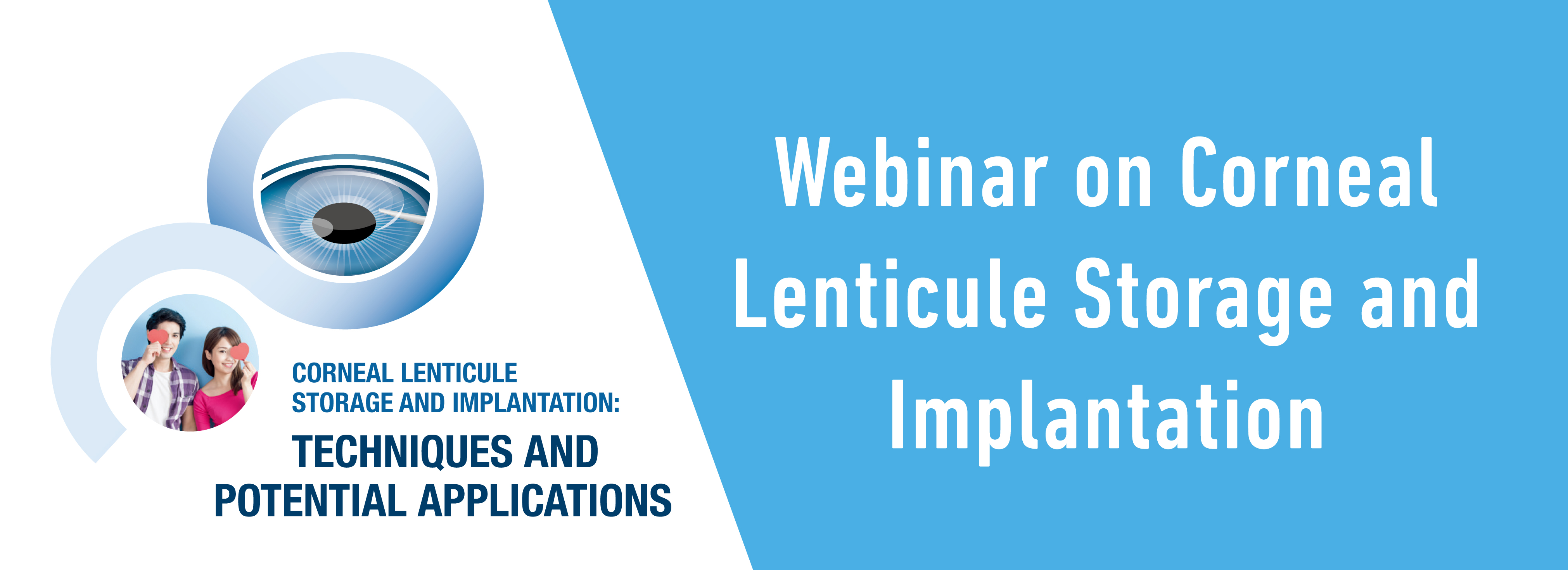 CORNEAL LENTICULE STORAGE AND IMPLANTATION:

TECHNIQUES AND POTENTIAL APPLICATIONS

Webinar on Corneal Lenticule Storage and Implantation